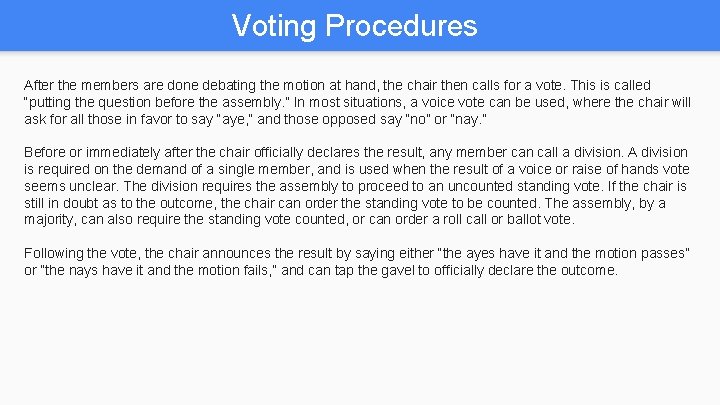 Voting Procedures

After the members are done debating the motion at hand, the chair then calls for a vote. This is called "putting the question before the assembly." In most situations, a voice vote can be used, where the chair will ask for all those in favor to say "aye," and those opposed say "no" or "nay."

Before or immediately after the chair officially declares the result, any member can call a division. A division is required on the demand of a single member, and is used when the result of a voice or raise of hands vote seems unclear. The division requires the assembly to proceed to an uncounted standing vote. If the chair is still in doubt as to the outcome, the chair can order the standing vote to be counted. The assembly, by a majority, can also require the standing vote counted, or can order a roll call or ballot vote.

Following the vote, the chair announces the result by saying either "the ayes have it and the motion passes" or "the nays have it and the motion fails," and can tap the gavel to officially declare the outcome.